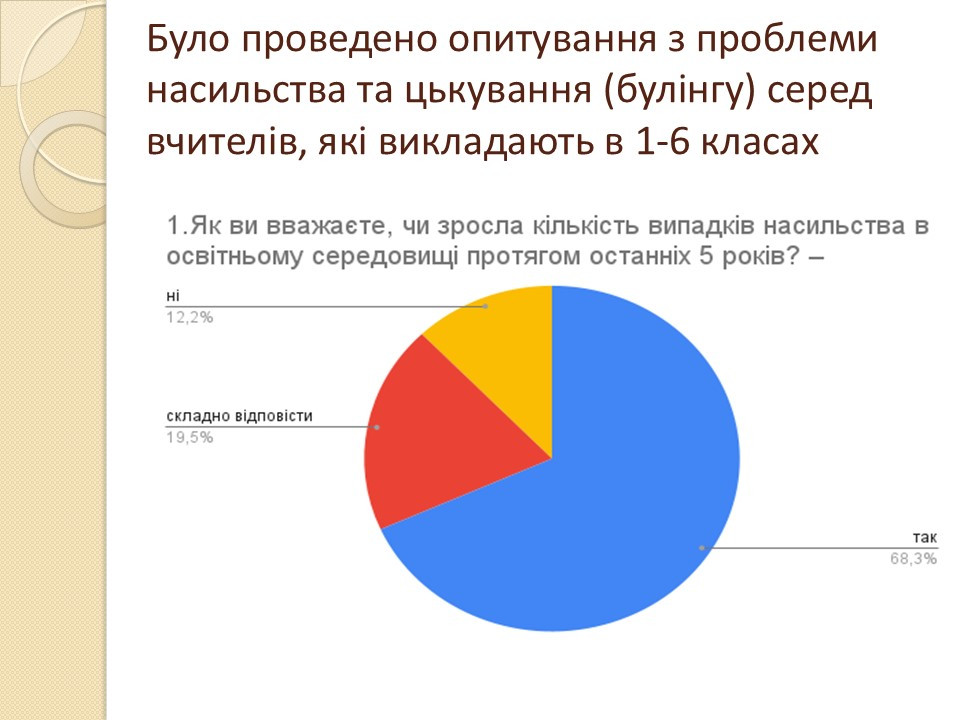 Було проведено опитування з проблеми насильства та цькування (булінгу) серед вчителів, які викладають в 1-6 класах

1.Як ви вважаєте, чи зросла кількість випадків насильства в освітньому середовищі протягом останніх 5 років? –

ні
12,2%

складно відповісти
19,5%

так
68,3%